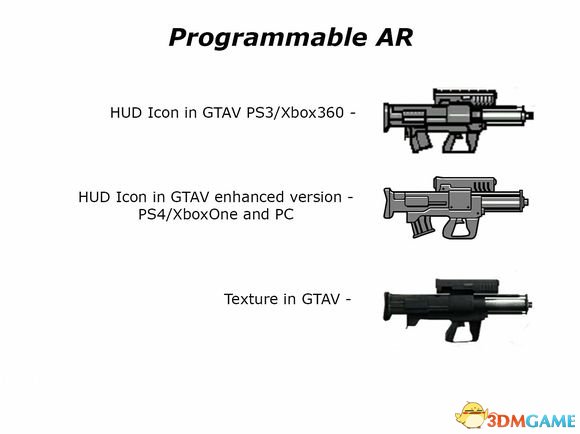 Programmable AR

HUD Icon in GTAV PS3/Xbox360 -

HUD Icon in GTAV enhanced version - PS4/XboxOne and PC

Texture in GTAV -

3DMGAME